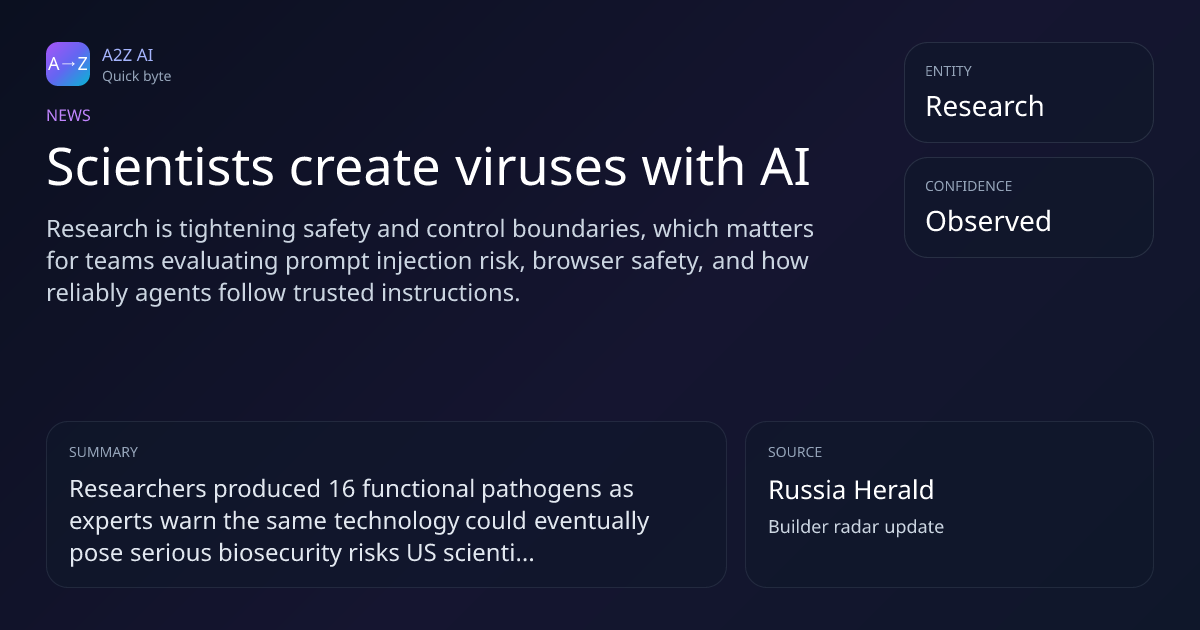 A→Z
A2Z AI
Quick byte

NEWS

Scientists create viruses with AI

Research is tightening safety and control boundaries, which matters for teams evaluating prompt injection risk, browser safety, and how reliably agents follow trusted instructions.

ENTITY
Research

CONFIDENCE
Observed

SUMMARY
Researchers produced 16 functional pathogens as experts warn the same technology could eventually pose serious biosecurity risks US scienti...

SOURCE
Russia Herald
Builder radar update